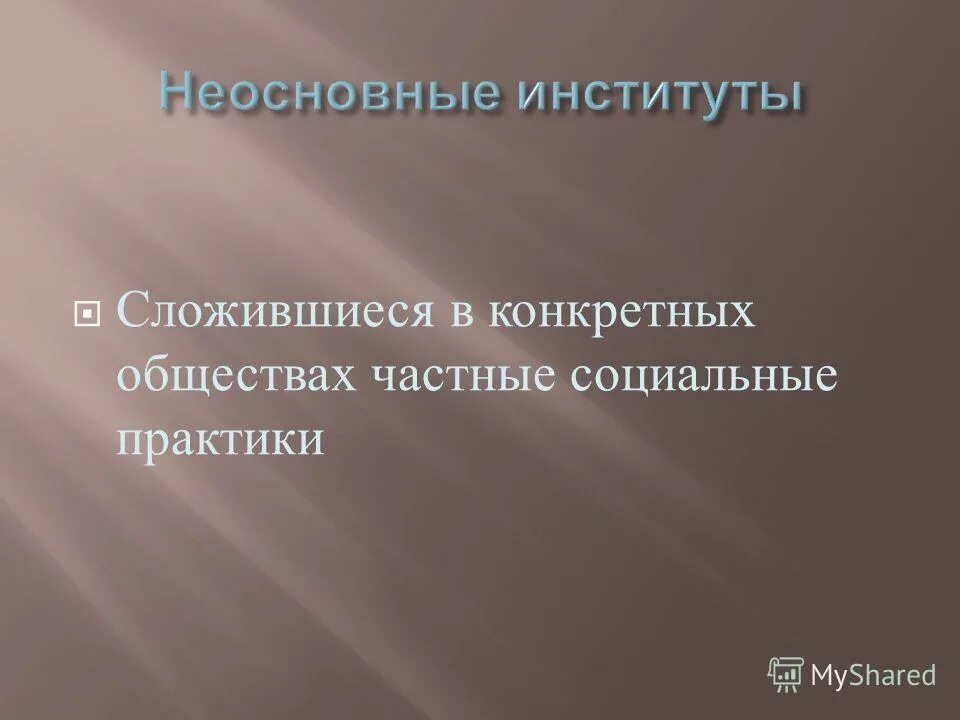 Неосновные институты

Сложившиеся в конкретных обществах частные социальные практики

MyShared